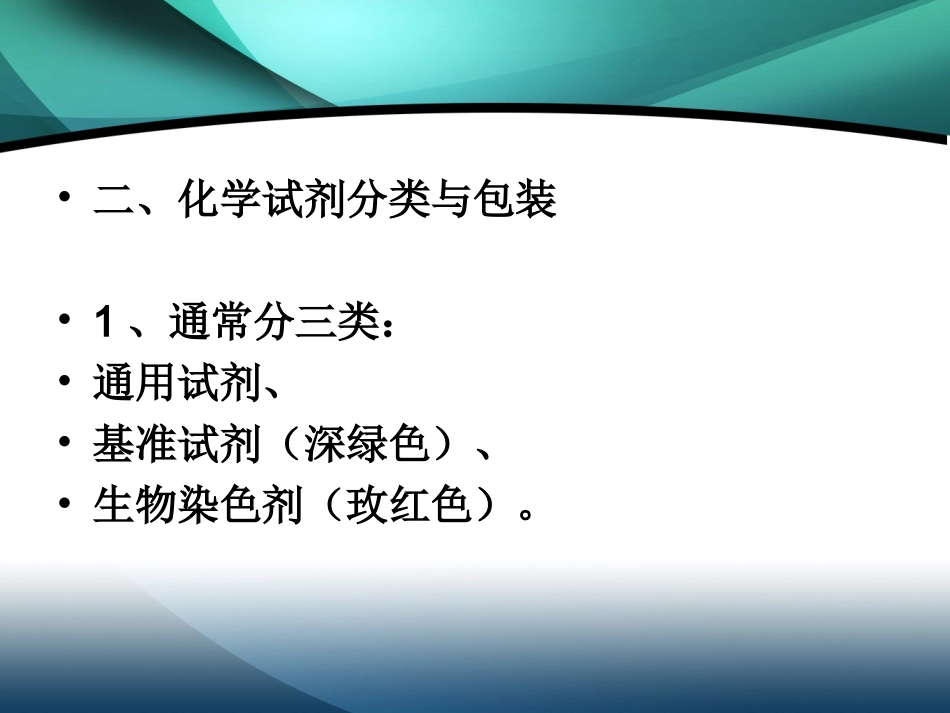 • 二、化学试剂分类与包装

• 1、通常分三类：
• 通用试剂、
• 基准试剂（深绿色）、
• 生物染色剂（玫红色）。